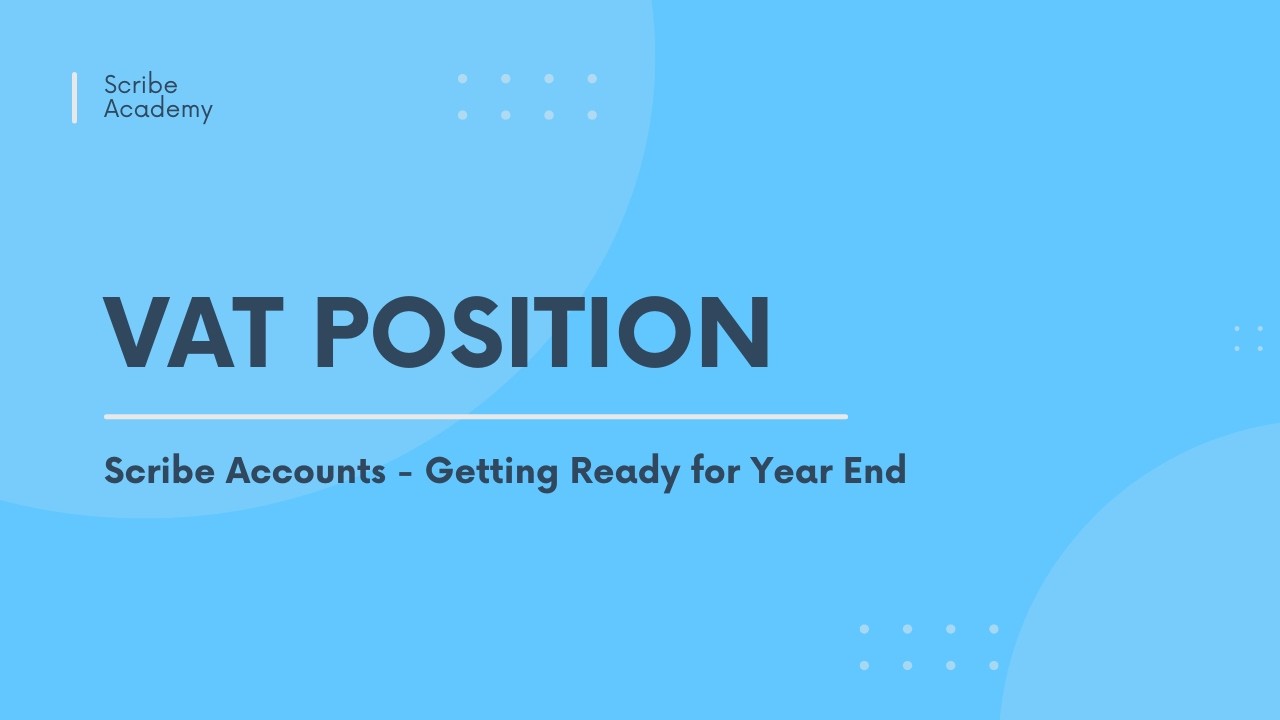 Scribe Academy

VAT POSITION

Scribe Accounts - Getting Ready for Year End